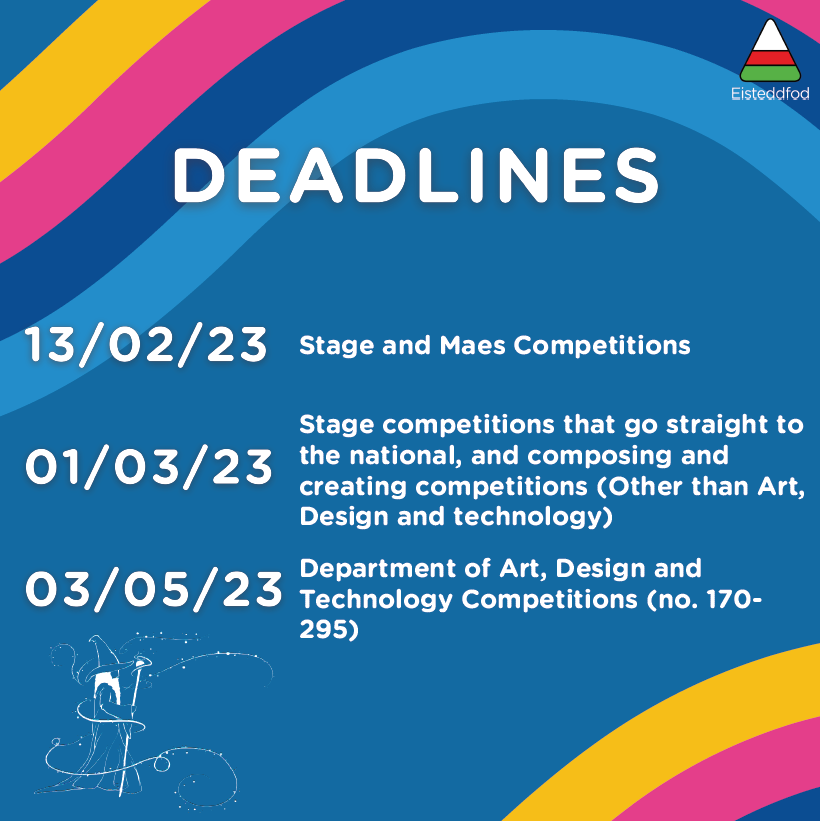 Eisteddfod

DEADLINES

13/02/23 Stage and Maes Competitions

01/03/23 Stage competitions that go straight to the national, and composing and creating competitions (Other than Art, Design and technology)

03/05/23 Department of Art, Design and Technology Competitions (no. 170-295)